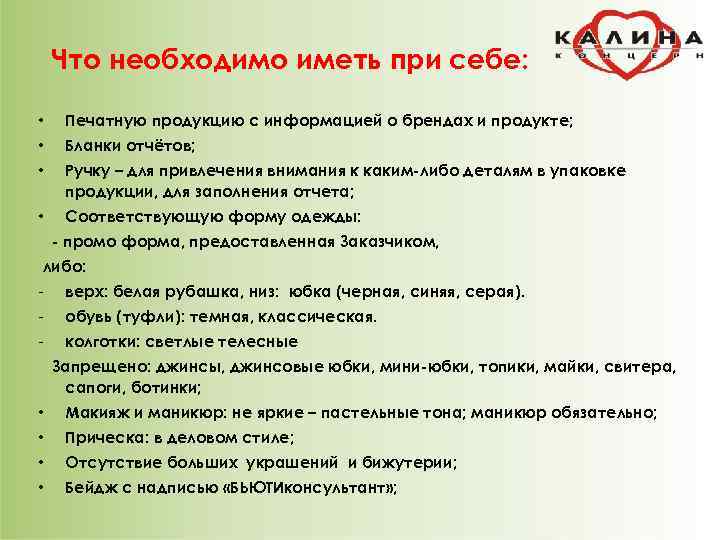 КАЛИНА
КОНЦЕРН

Что необходимо иметь при себе:

• Печатную продукцию с информацией о брендах и продукте;
• Бланки отчётов;
• Ручку – для привлечения внимания к каким-либо деталям в упаковке продукции, для заполнения отчета;
• Соответствующую форму одежды:
- промо форма, предоставленная Заказчиком,
либо:
- верх: белая рубашка, низ: юбка (черная, синяя, серая).
- обувь (туфли): темная, классическая.
- колготки: светлые телесные
Запрещено: джинсы, джинсовые юбки, мини-юбки, топики, майки, свитера, сапоги, ботинки;
• Макияж и маникюр: не яркие – пастельные тона; маникюр обязательно;
• Прическа: в деловом стиле;
• Отсутствие больших украшений и бижутерии;
• Бейдж с надписью «БЬЮТИконсультант»;